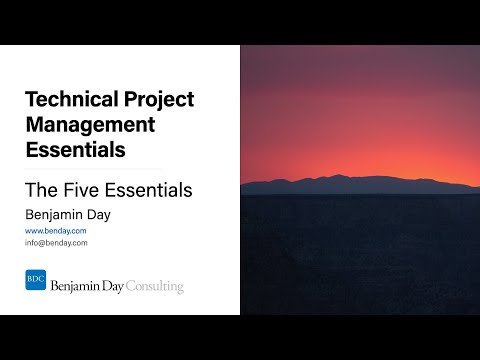 Technical Project Management Essentials

The Five Essentials

Benjamin Day

www.benday.com

info@benday.com

BDC

Benjamin Day Consulting